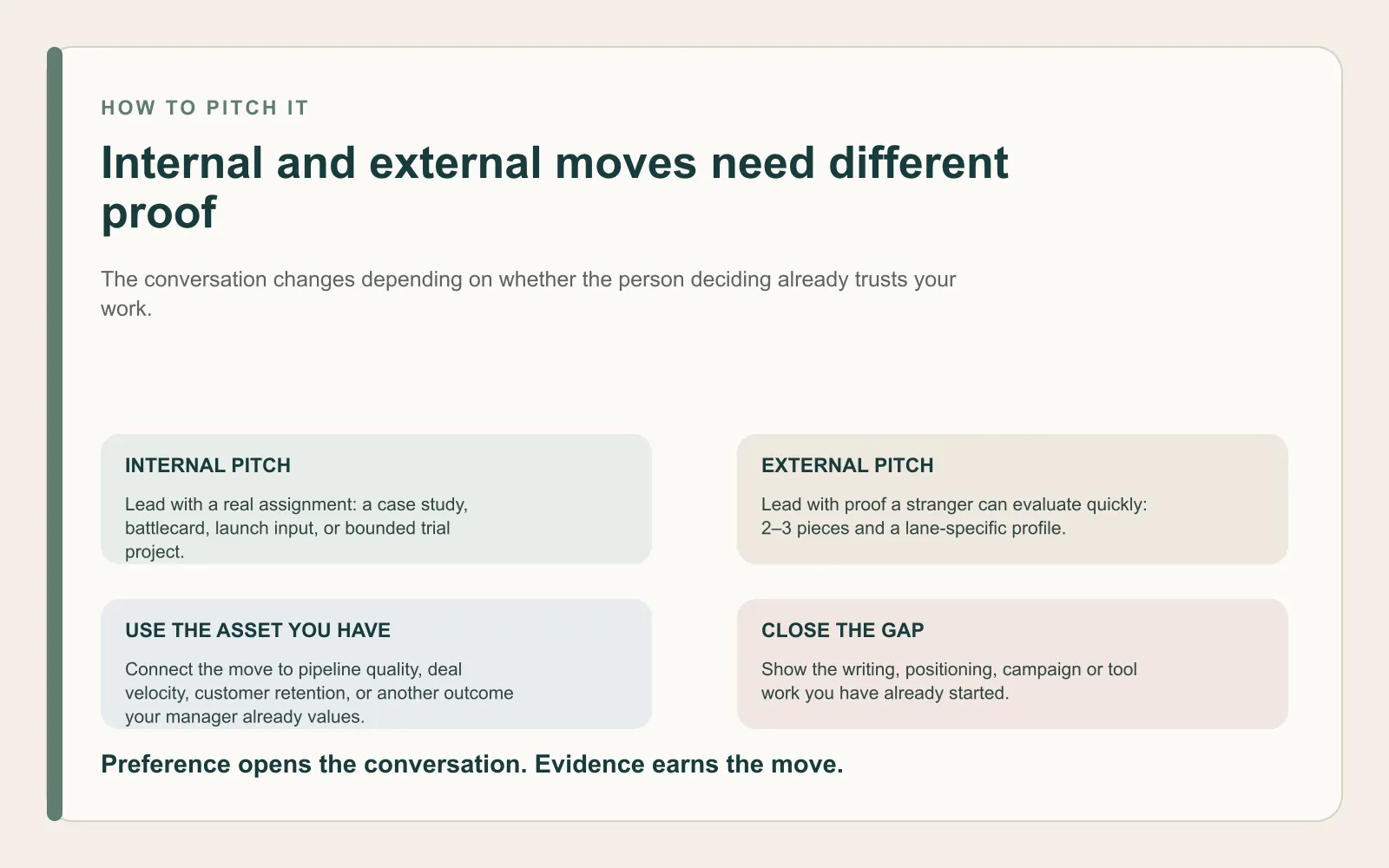 HOW TO PITCH IT

Internal and external moves need different proof

The conversation changes depending on whether the person deciding already trusts your work.

INTERNAL PITCH

Lead with a real assignment: a case study, battlecard, launch input, or bounded trial project.

EXTERNAL PITCH

Lead with proof a stranger can evaluate quickly: 2–3 pieces and a lane-specific profile.

USE THE ASSET YOU HAVE

Connect the move to pipeline quality, deal velocity, customer retention, or another outcome your manager already values.

CLOSE THE GAP

Show the writing, positioning, campaign or tool work you have already started.

Preference opens the conversation. Evidence earns the move.